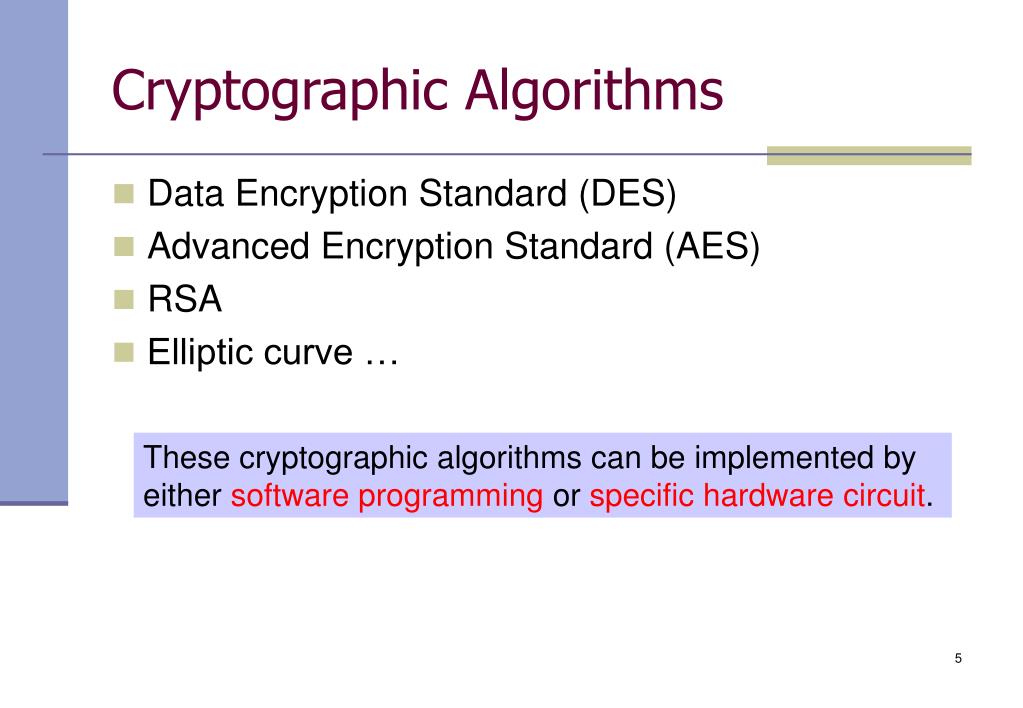 Cryptographic Algorithms

- Data Encryption Standard (DES)
- Advanced Encryption Standard (AES)
- RSA
- Elliptic curve …

These cryptographic algorithms can be implemented by either software programming or specific hardware circuit.

5